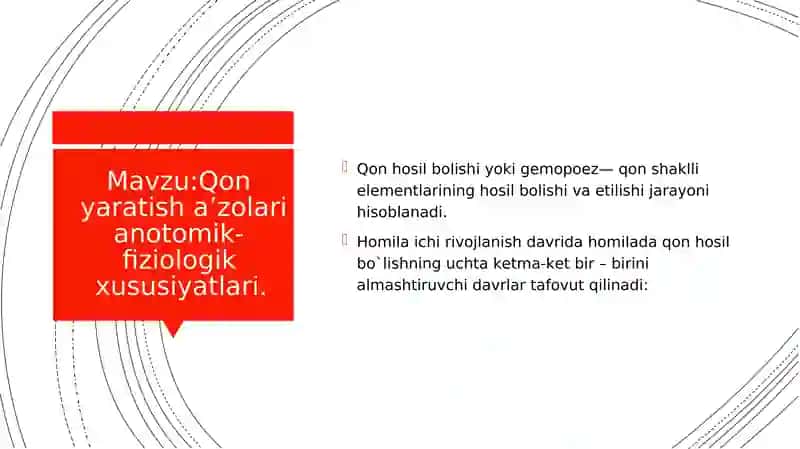 Mavzu:Qon yaratish a’zolari anotomik-fiziologik xususiyatlari.

Qon hosil bolishi yoki gemopoez— qon shaklli elementlarining hosil bolishi va etilishi jarayoni hisoblanadi.

Homila ichi rivojlanish davrida homilada qon hosil bo`lishning uchta ketma-ket bir – birini almashtiruvchi davrlar tafovut qilinadi: